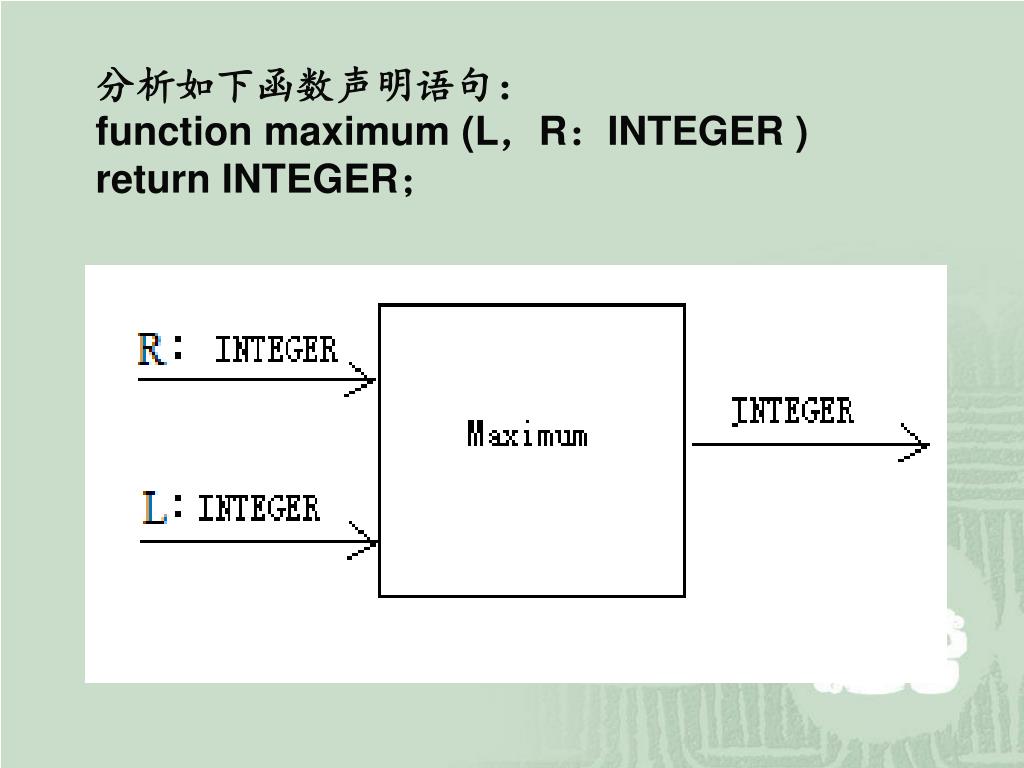 分析如下函数声明语句：
function maximum (L，R：INTEGER ) return INTEGER；

R： INTEGER

L：INTEGER

Maximum

INTEGER